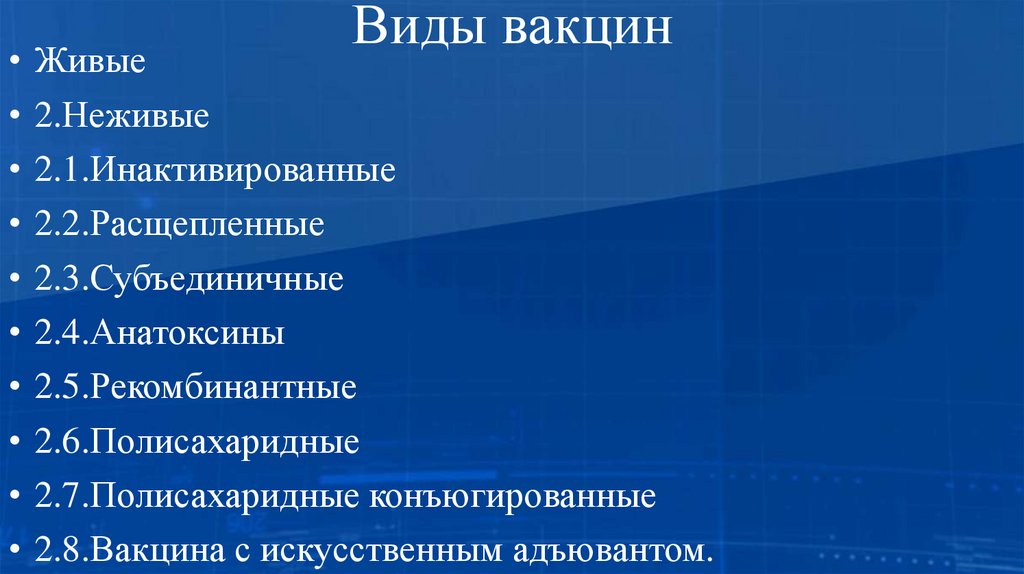 Виды вакцин

• Живые
• 2.Неживые
• 2.1.Инактивированные
• 2.2.Расщепленные
• 2.3.Субъединичные
• 2.4.Анатоксины
• 2.5.Рекомбинантные
• 2.6.Полисахаридные
• 2.7.Полисахаридные конъюгированные
• 2.8.Вакцина с искусственным адъювантом.